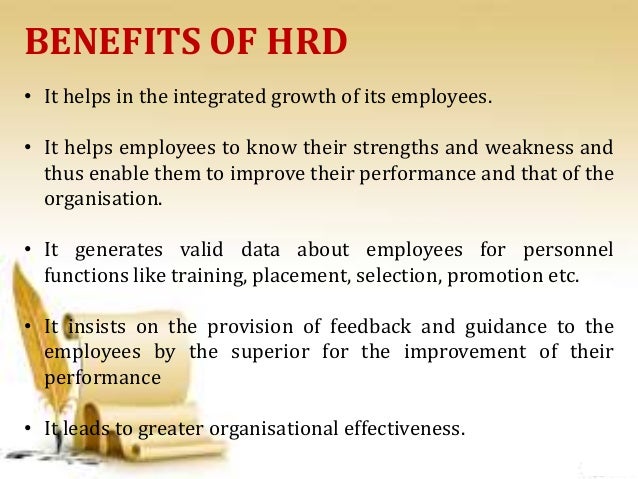 BENEFITS OF HRD

• It helps in the integrated growth of its employees.

• It helps employees to know their strengths and weakness and thus enable them to improve their performance and that of the organisation.

• It generates valid data about employees for personnel functions like training, placement, selection, promotion etc.

• It insists on the provision of feedback and guidance to the employees by the superior for the improvement of their performance

• It leads to greater organisational effectiveness.